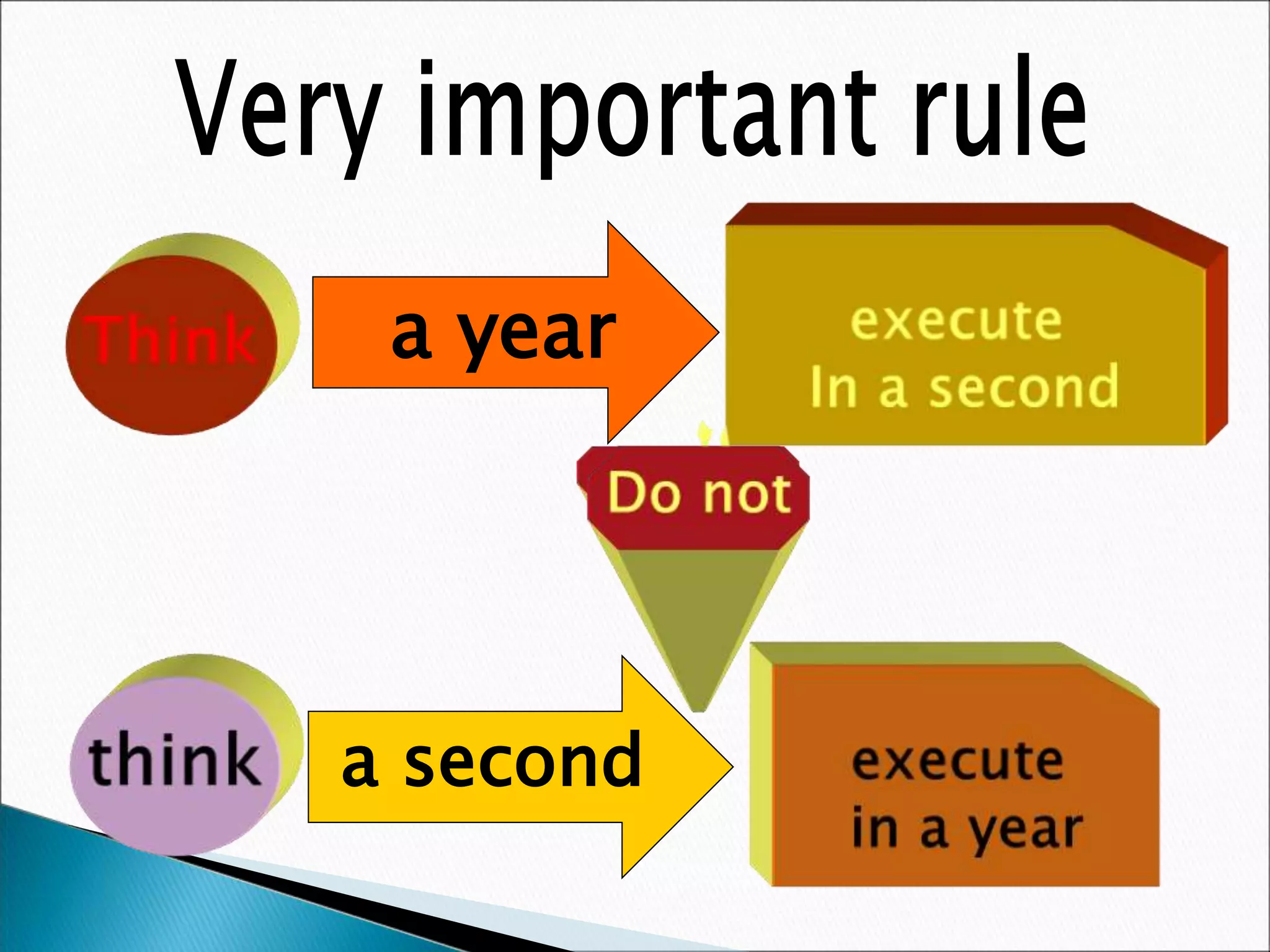 Very important rule

Think

a year

execute
In a second

Do not

think

a second

execute
in a year